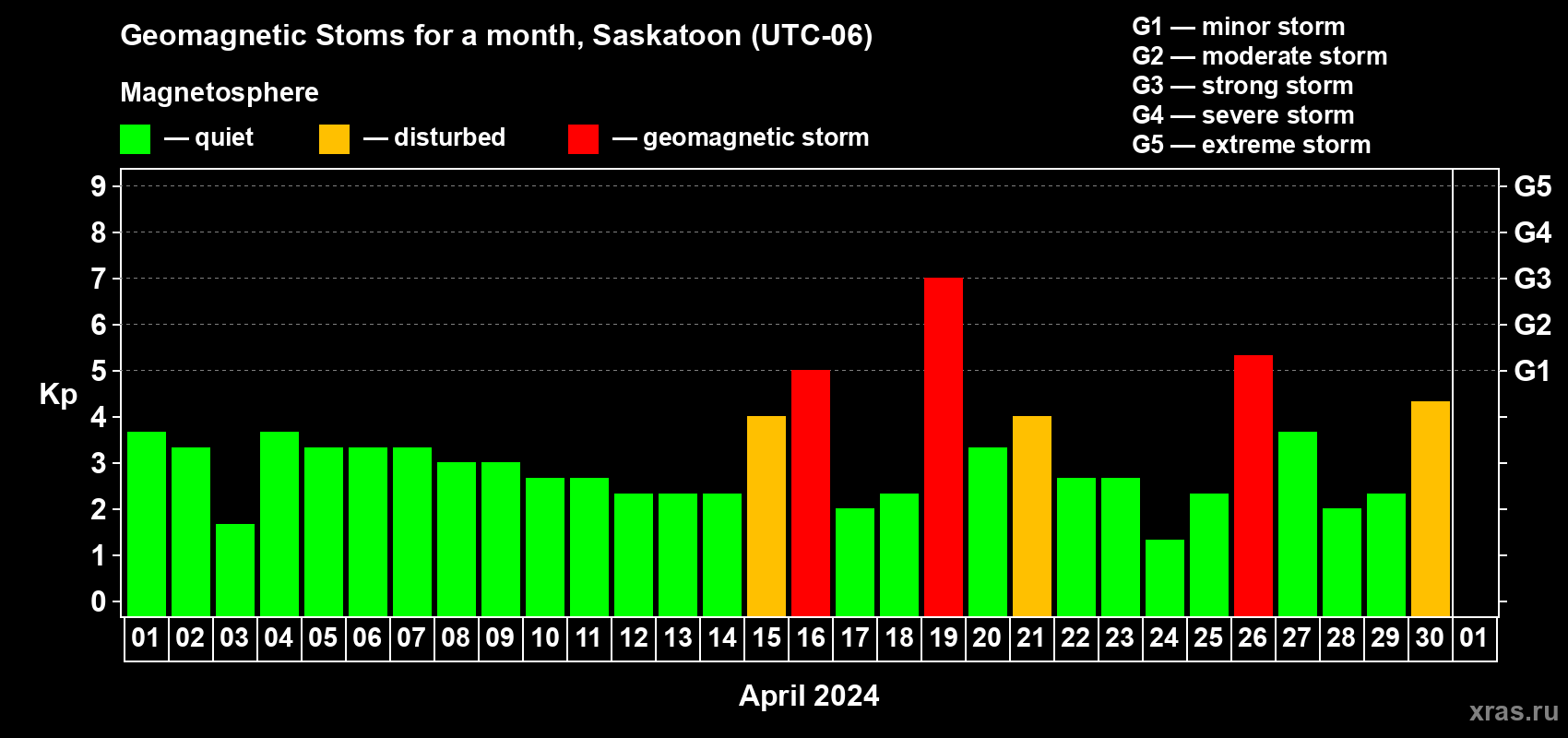 Geomagnetic Stoms for a month, Saskatoon (UTC-06)

Magnetosphere

— quiet — disturbed — geomagnetic storm

G1 — minor storm
G2 — moderate storm
G3 — strong storm
G4 — severe storm
G5 — extreme storm

Kp

9
8
7
6
5
4
3
2
1
0

G5
G4
G3
G2
G1

01 02 03 04 05 06 07 08 09 10 11 12 13 14 15 16 17 18 19 20 21 22 23 24 25 26 27 28 29 30 01

April 2024

xras.ru